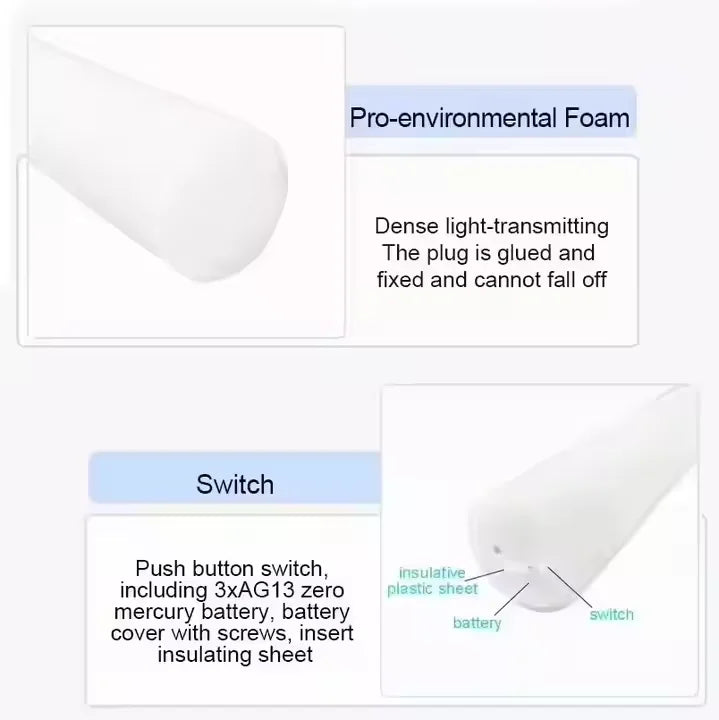 Pro-environmental Foam

Dense light-transmitting
The plug is glued and fixed and cannot fall off

Switch

Push button switch, including 3xAG13 zero mercury battery, battery cover with screws, insert insulating sheet

insulative plastic sheet

battery

switch